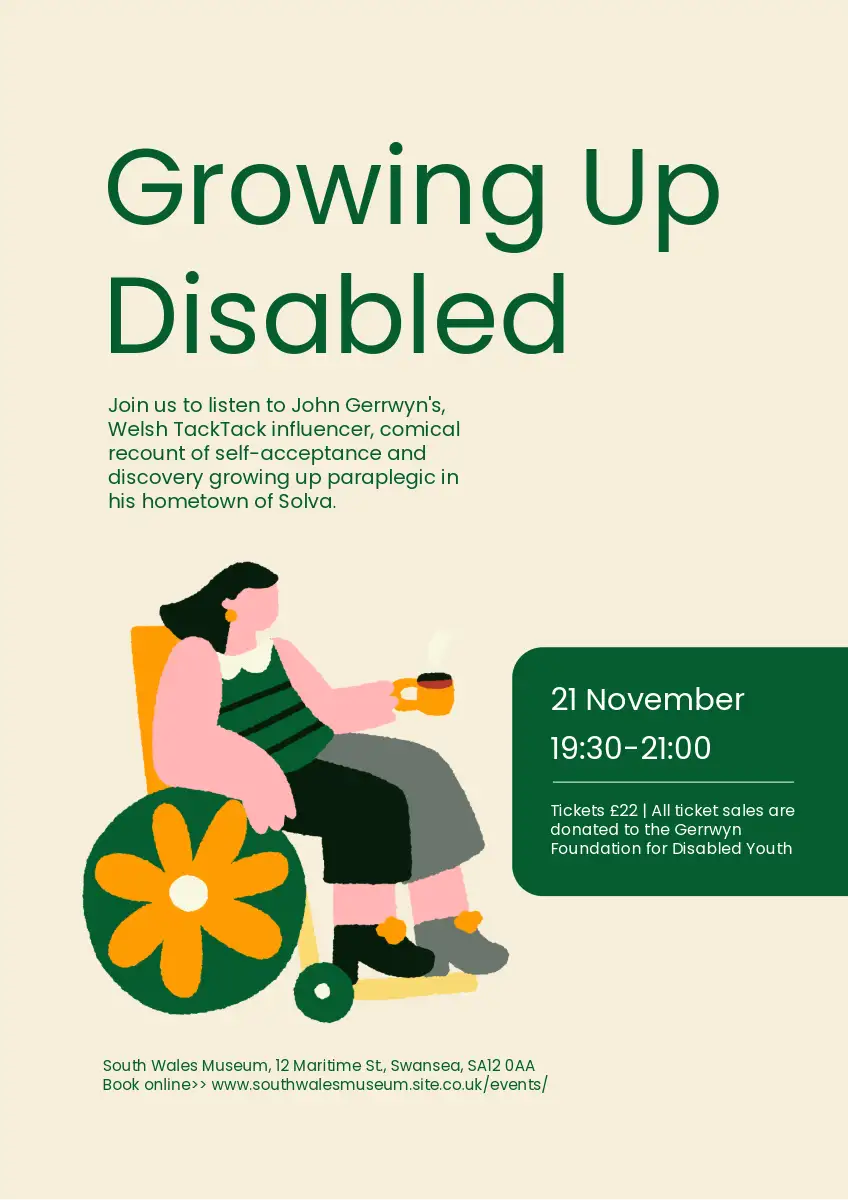 Growing Up Disabled

Join us to listen to John Gerrwyn's, Welsh TackTack influencer, comical recount of self-acceptance and discovery growing up paraplegic in his hometown of Solva.

21 November
19:30-21:00

Tickets £22 | All ticket sales are donated to the Gerrwyn Foundation for Disabled Youth

South Wales Museum, 12 Maritime St., Swansea, SA12 0AA
Book online>> www.southwalesmuseum.site.co.uk/events/